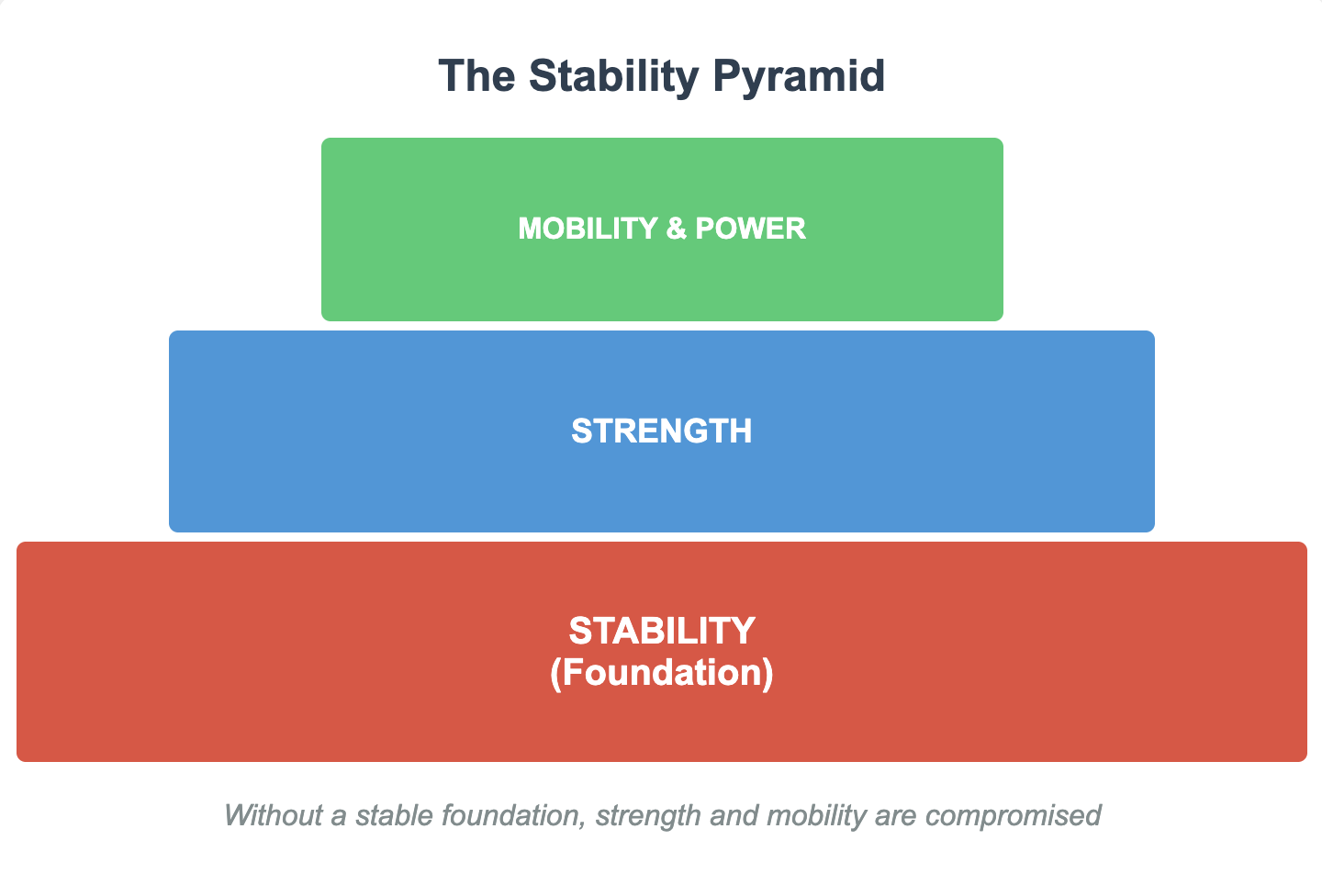 The Stability Pyramid

MOBILITY & POWER

STRENGTH

STABILITY
(Foundation)

Without a stable foundation, strength and mobility are compromised